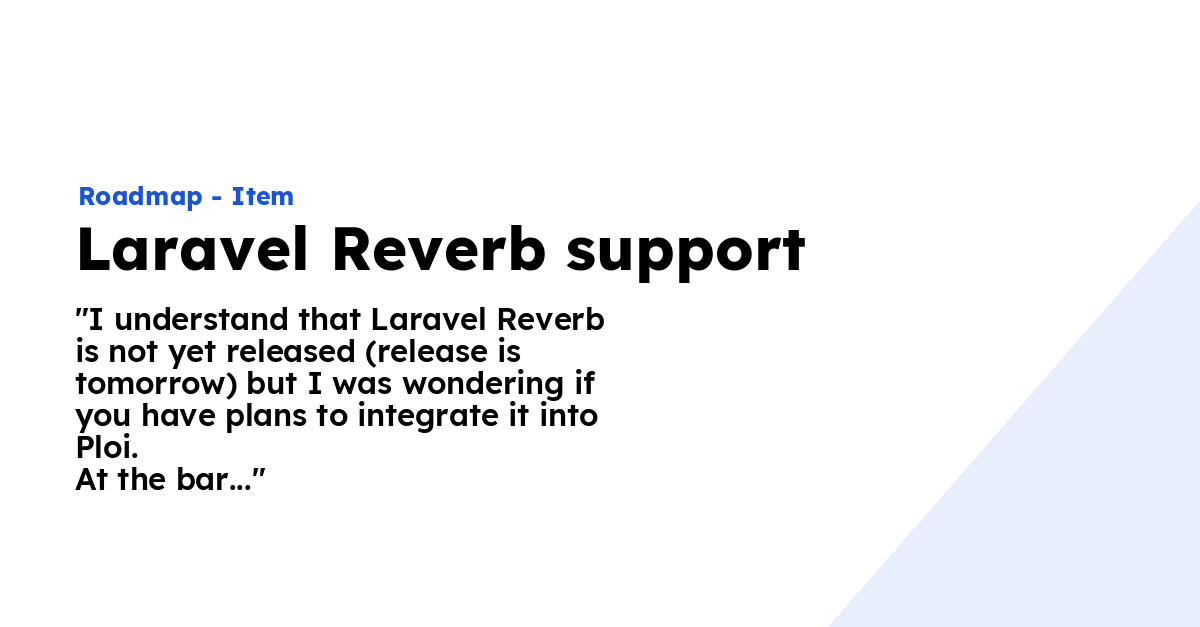 Roadmap - Item

Laravel Reverb support

"I understand that Laravel Reverb is not yet released (release is tomorrow) but I was wondering if you have plans to integrate it into Ploi.
At the bar..."